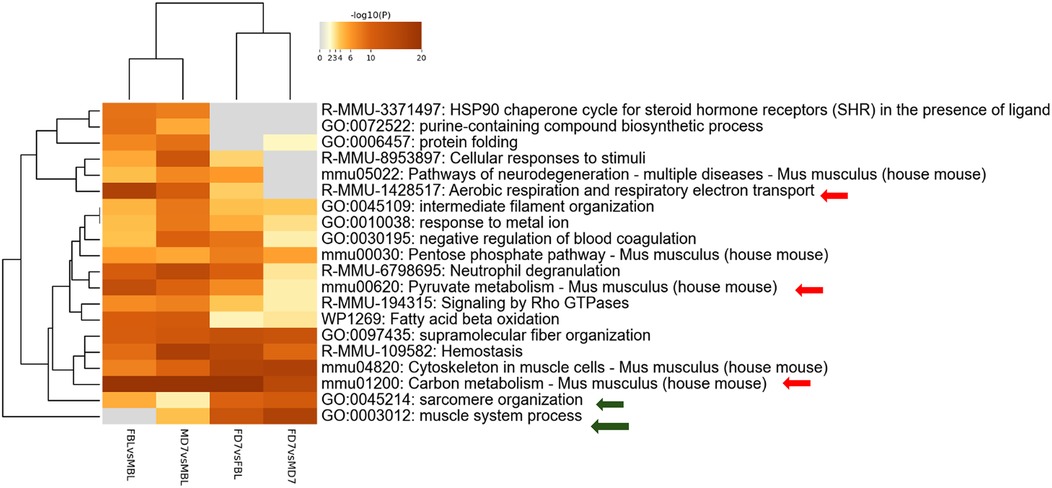 -log10(P)

0 2 3 4 6 10 20

R-MMU-3371497: HSP90 chaperone cycle for steroid hormone receptors (SHR) in the presence of ligand
GO:0072522: purine-containing compound biosynthetic process
GO:0006457: protein folding
R-MMU-8953897: Cellular responses to stimuli
mmu05022: Pathways of neurodegeneration - multiple diseases - Mus musculus (house mouse)
R-MMU-1428517: Aerobic respiration and respiratory electron transport
GO:0045109: intermediate filament organization
GO:0010038: response to metal ion
GO:0030195: negative regulation of blood coagulation
mmu00030: Pentose phosphate pathway - Mus musculus (house mouse)
R-MMU-6798695: Neutrophil degranulation
mmu00620: Pyruvate metabolism - Mus musculus (house mouse)
R-MMU-194315: Signaling by Rho GTPases
WP1269: Fatty acid beta oxidation
GO:0097435: supramolecular fiber organization
R-MMU-109582: Hemostasis
mmu04820: Cytoskeleton in muscle cells - Mus musculus (house mouse)
mmu01200: Carbon metabolism - Mus musculus (house mouse)
GO:0045214: sarcomere organization
GO:0003012: muscle system process

FBLvsMBL
MD7vsMBL
FD7vsFBL
FD7vsMD7